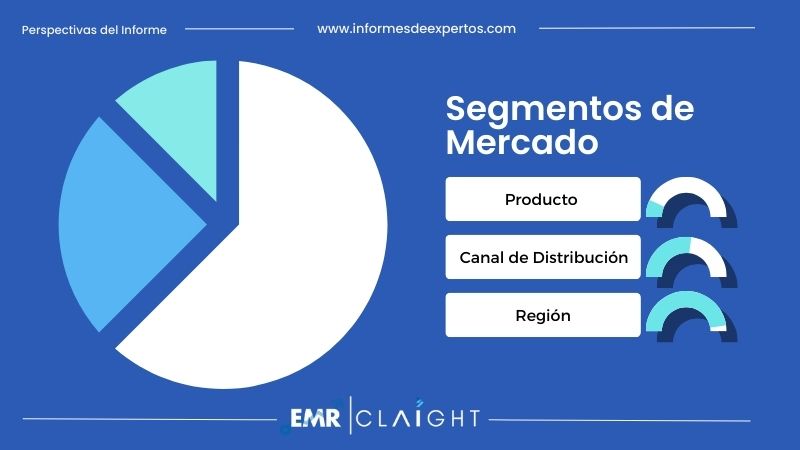 Perspectivas del Informe

www.informesdeexpertos.com

Segmentos de Mercado

Producto

Canal de Distribución

Región

EMR | CLAIGHT